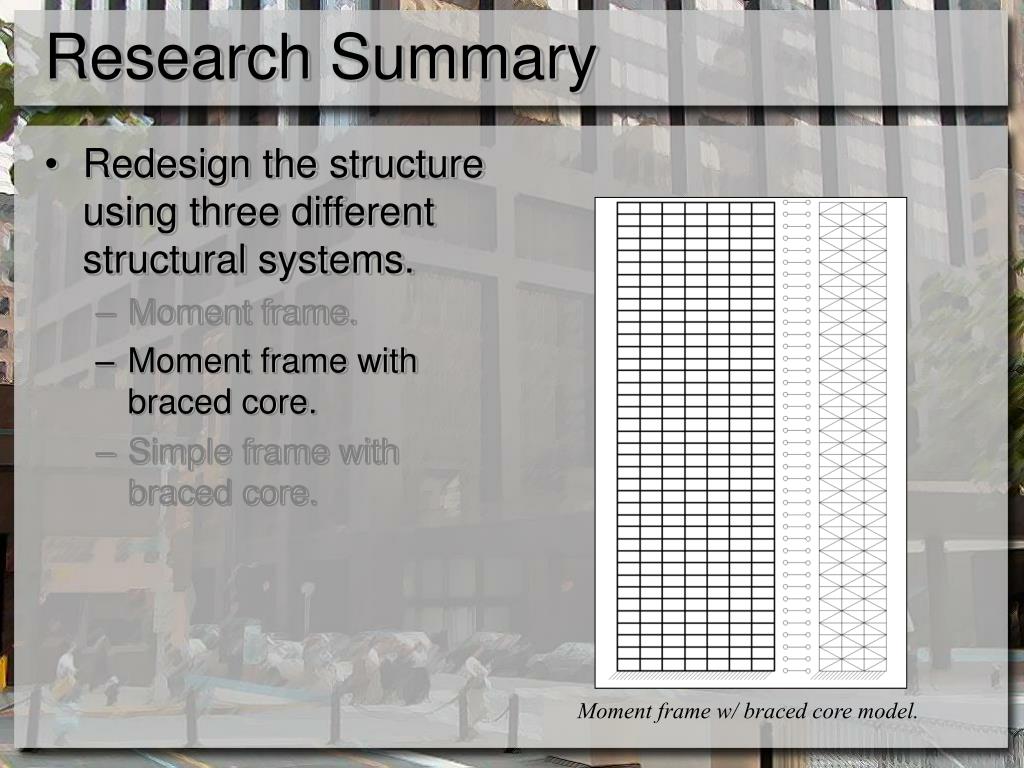 Research Summary

• Redesign the structure using three different structural systems.
– Moment frame.
– Moment frame with braced core.
– Simple frame with braced core.

Moment frame w/ braced core model.